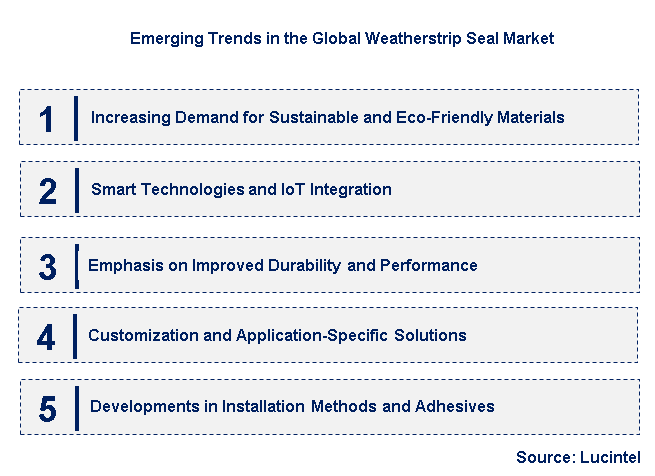 Emerging Trends in the Global Weatherstrip Seal Market

1 Increasing Demand for Sustainable and Eco-Friendly Materials

2 Smart Technologies and IoT Integration

3 Emphasis on Improved Durability and Performance

4 Customization and Application-Specific Solutions

5 Developments in Installation Methods and Adhesives

Source: Lucintel